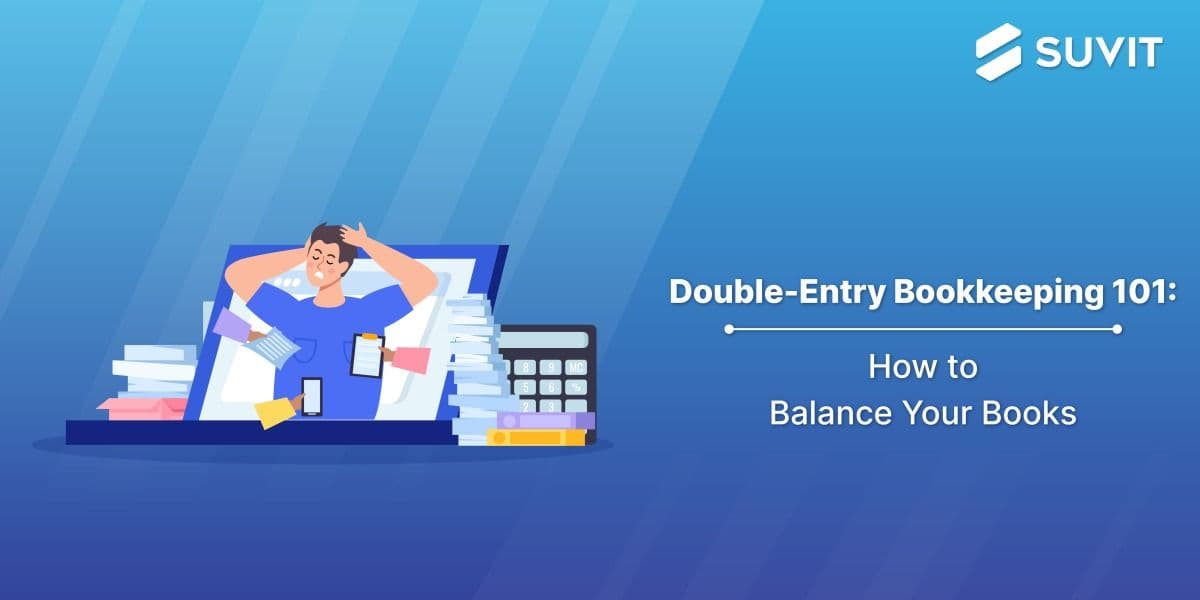 SUVIT

Double-Entry Bookkeeping 101:

How to
Balance Your Books

8 9 MC
5 6 %
2 3